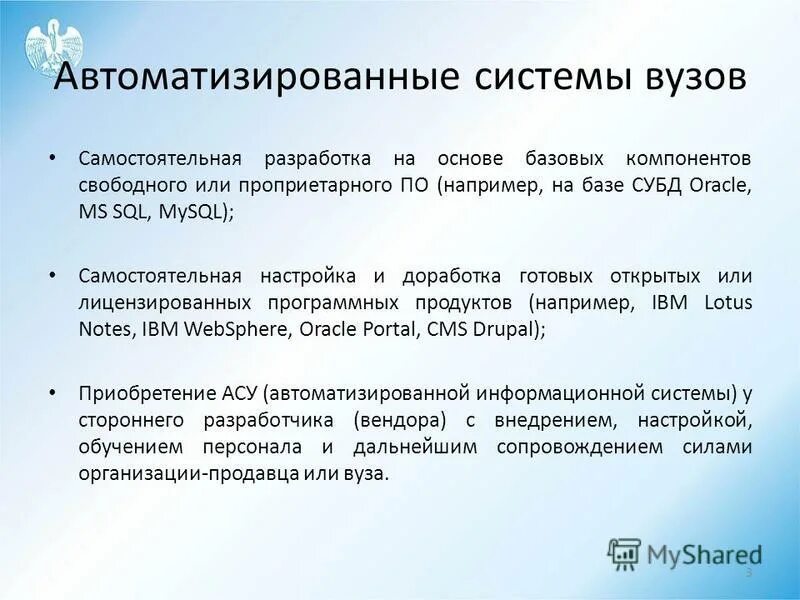 Автоматизированные системы вузов

• Самостоятельная разработка на основе базовых компонентов свободного или проприетарного ПО (например, на базе СУБД Oracle, MS SQL, MySQL);

• Самостоятельная настройка и доработка готовых открытых или лицензированных программных продуктов (например, IBM Lotus Notes, IBM WebSphere, Oracle Portal, CMS Drupal);

• Приобретение АСУ (автоматизированной информационной системы) у стороннего разработчика (вендора) с внедрением, настройкой, обучением персонала и дальнейшим сопровождением силами организации-продавца или вуза.

MyShared

3